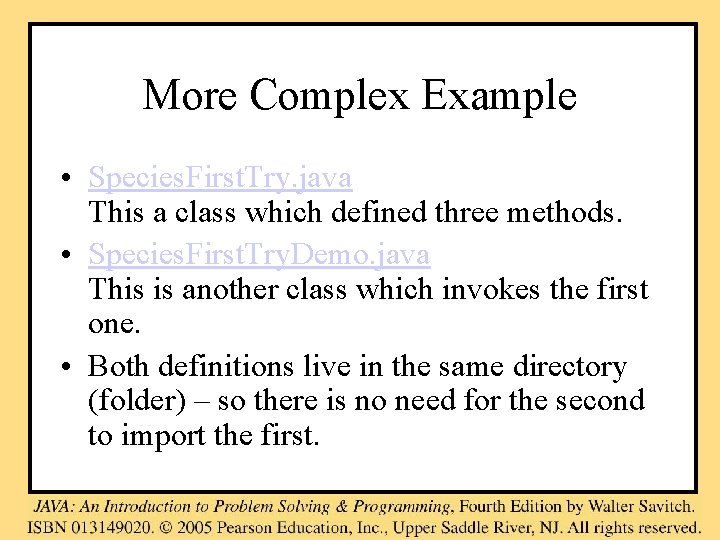 More Complex Example

• SpeciesFirstTry.java
This a class which defined three methods.

• SpeciesFirstTryDemo.java
This is another class which invokes the first one.

• Both definitions live in the same directory (folder) – so there is no need for the second to import the first.

JAVA: An Introduction to Problem Solving & Programming, Fourth Edition by Walter Savitch.
ISBN 013149020. © 2005 Pearson Education, Inc., Upper Saddle River, NJ. All rights reserved.